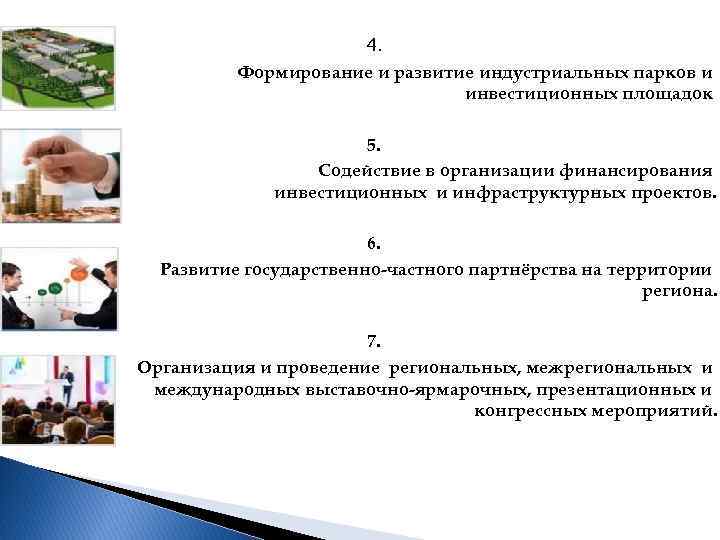 4.

Формирование и развитие индустриальных парков и инвестиционных площадок

5.

Содействие в организации финансирования инвестиционных и инфраструктурных проектов.

6.

Развитие государственно-частного партнёрства на территории региона.

7.

Организация и проведение региональных, межрегиональных и международных выставочно-ярмарочных, презентационных и конгрессных мероприятий.